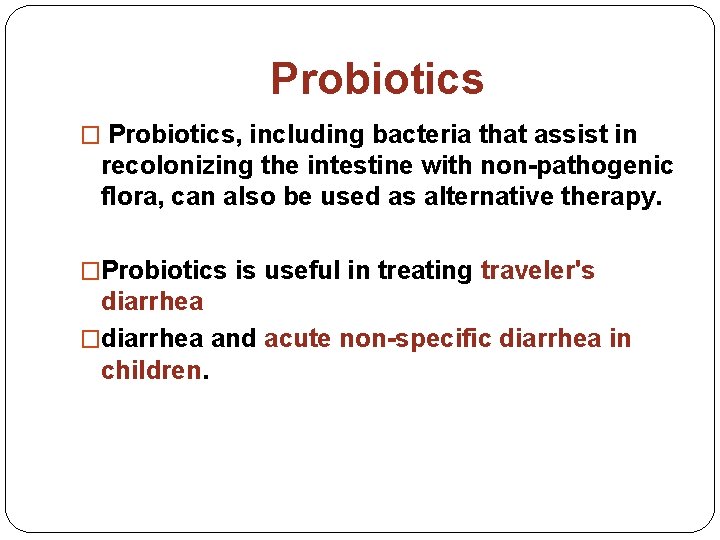 Probiotics

□ Probiotics, including bacteria that assist in recolonizing the intestine with non-pathogenic flora, can also be used as alternative therapy.

□Probiotics is useful in treating traveler's diarrhea

□diarrhea and acute non-specific diarrhea in children.